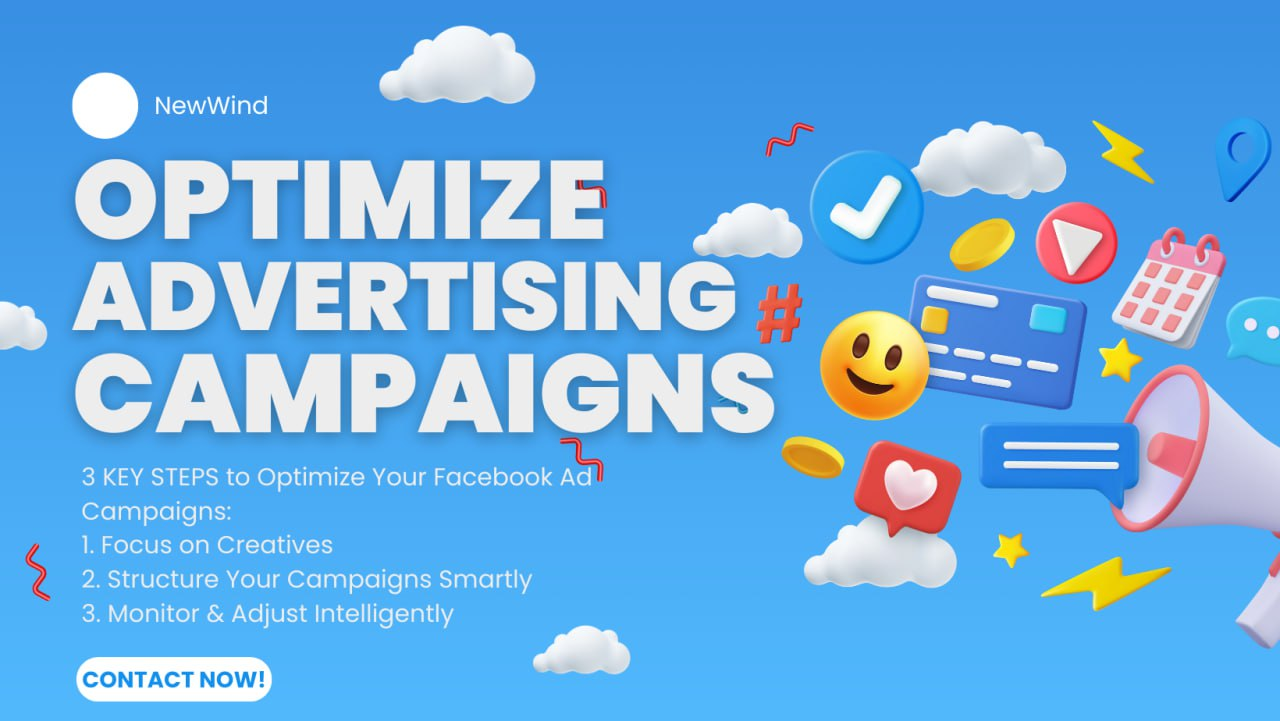 NewWind

OPTIMIZE ADVERTISING CAMPAIGNS

3 KEY STEPS to Optimize Your Facebook Ad Campaigns:
1. Focus on Creatives
2. Structure Your Campaigns Smartly
3. Monitor & Adjust Intelligently

CONTACT NOW!